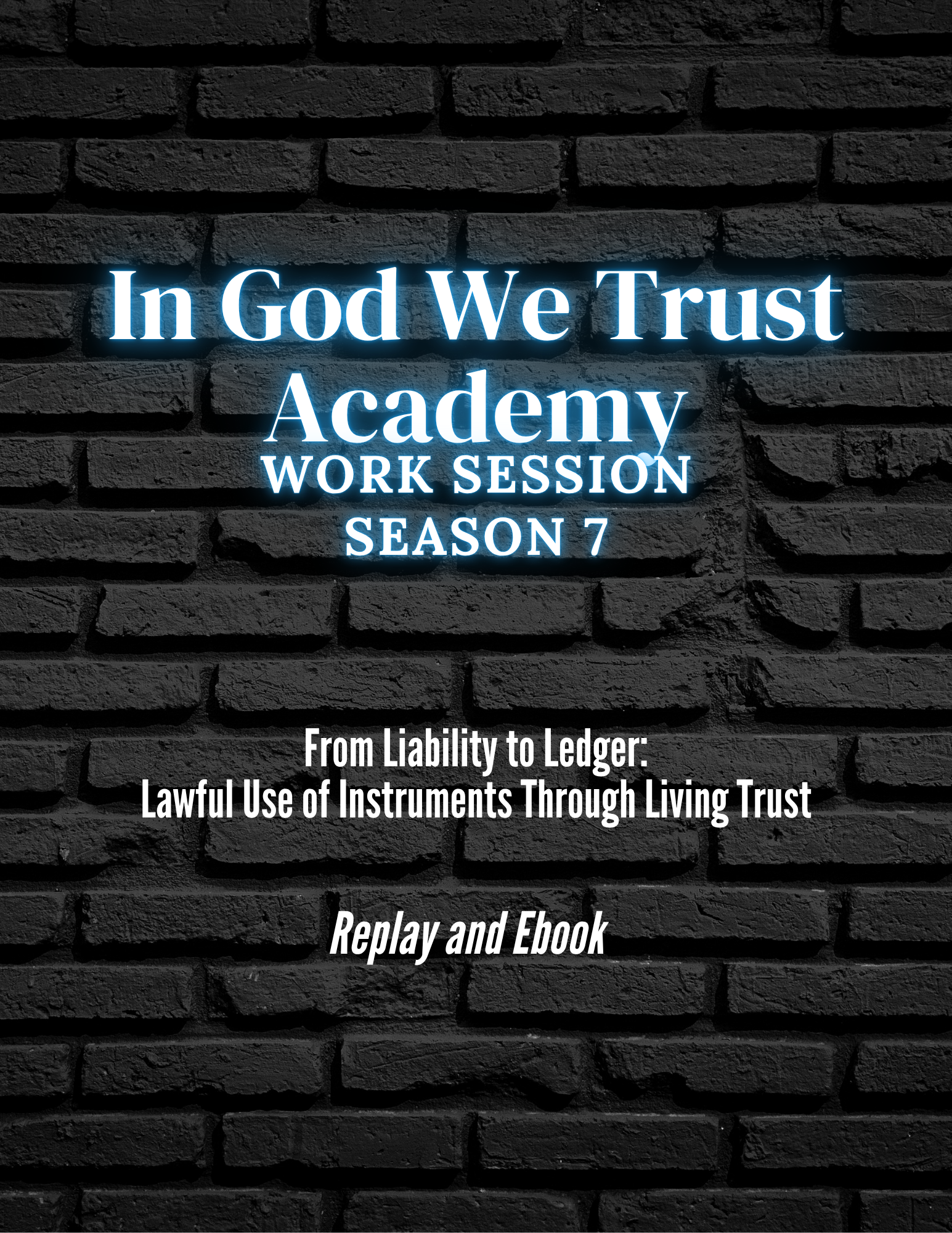 In God We Trust Academy
WORK SESSION
SEASON 7

From Liability to Ledger:
Lawful Use of Instruments Through Living Trust

Replay and Ebook